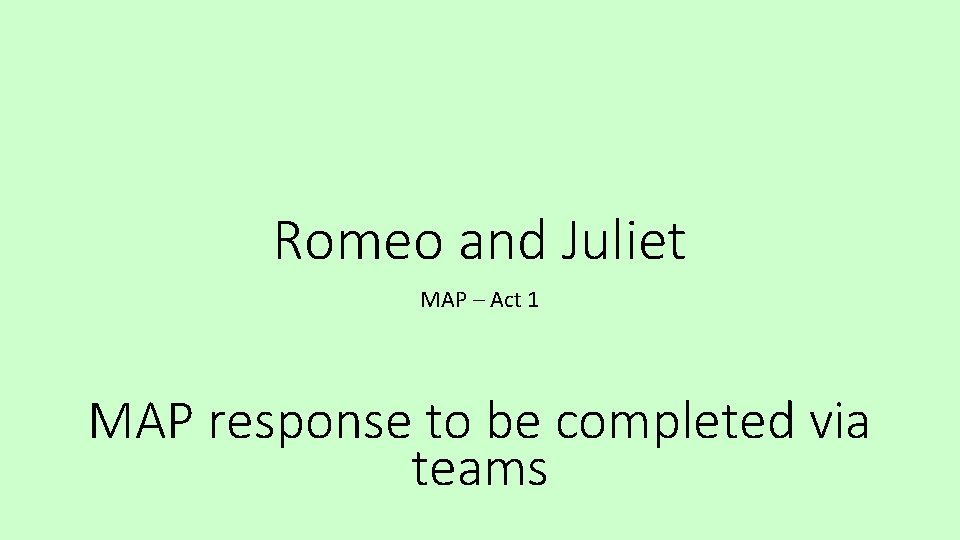 Romeo and Juliet

MAP – Act 1

MAP response to be completed via teams